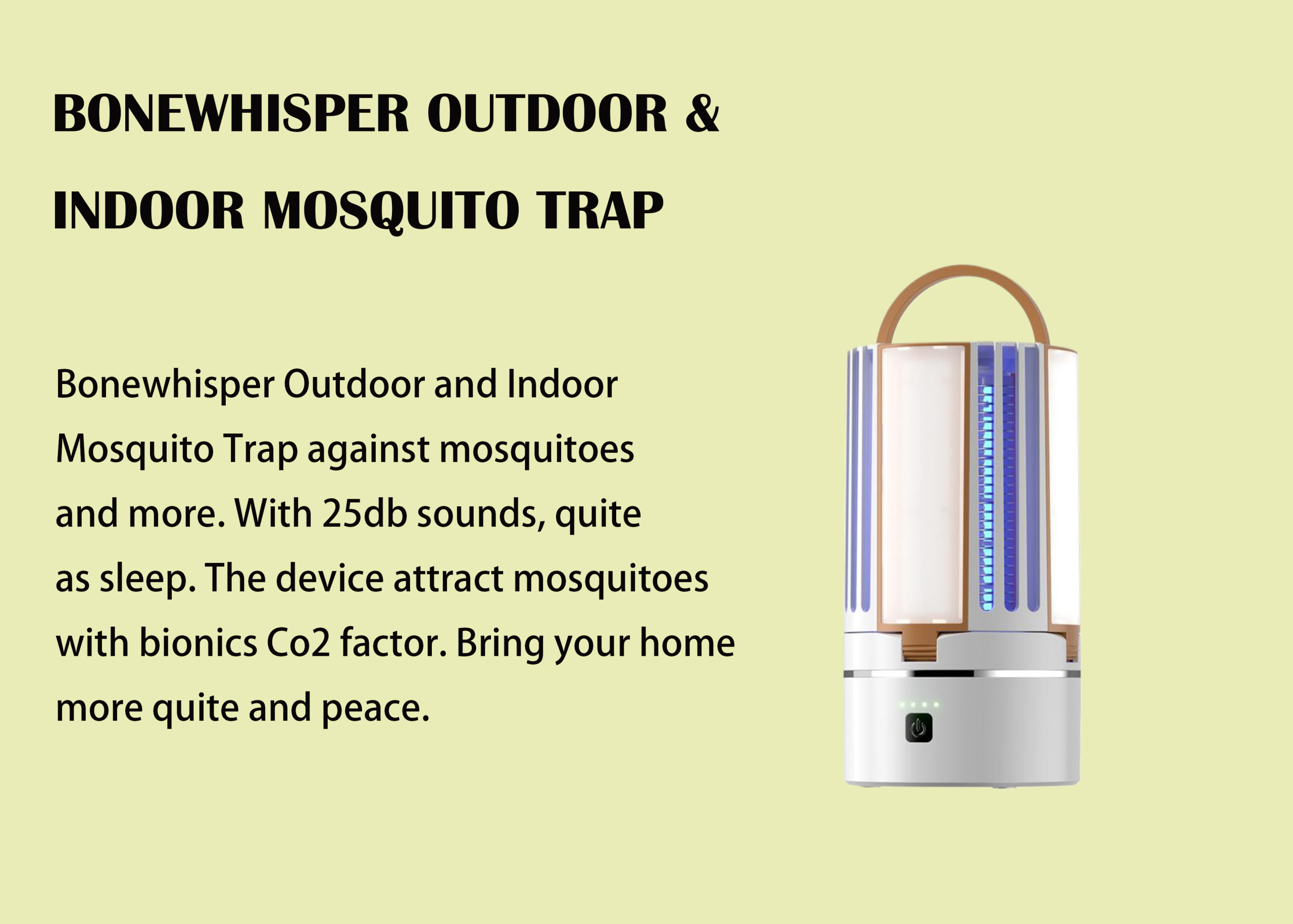 BONEWHISPER OUTDOOR & INDOOR MOSQUITO TRAP

Bonewhisper Outdoor and Indoor Mosquito Trap against mosquitoes and more. With 25db sounds, quite as sleep. The device attract mosquitoes with bionics Co2 factor. Bring your home more quite and peace.